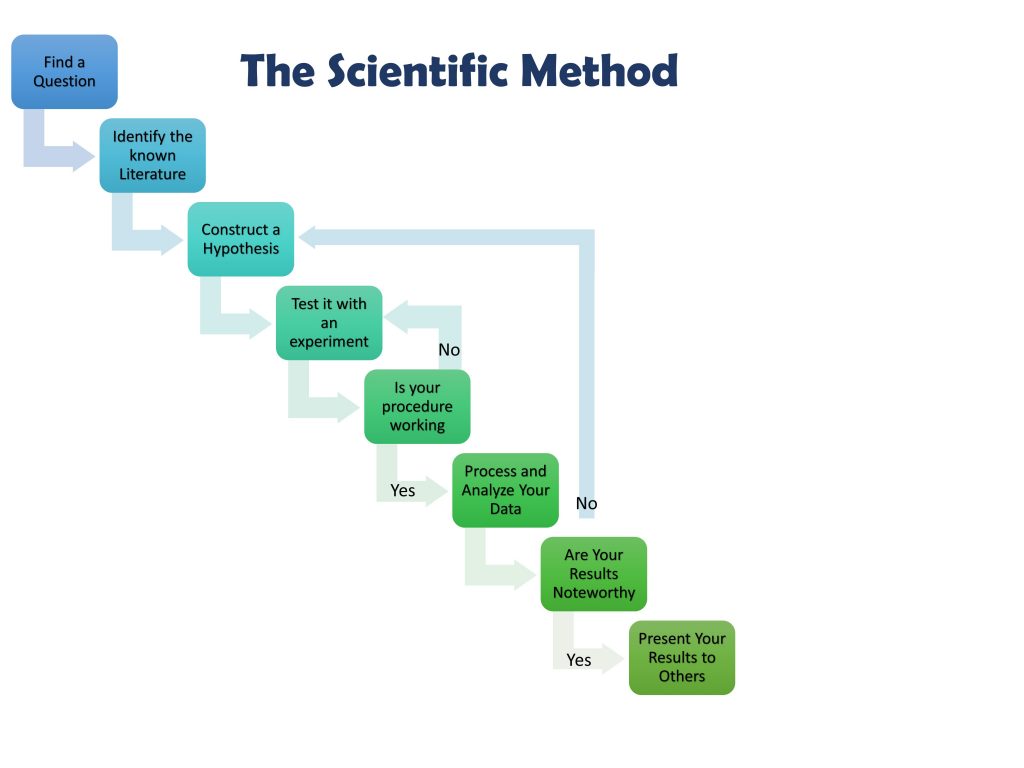 The Scientific Method

Find a Question

Identify the known Literature

Construct a Hypothesis

Test it with an experiment

No

Is your procedure working

Yes

Process and Analyze Your Data

No

Are Your Results Noteworthy

Yes

Present Your Results to Others